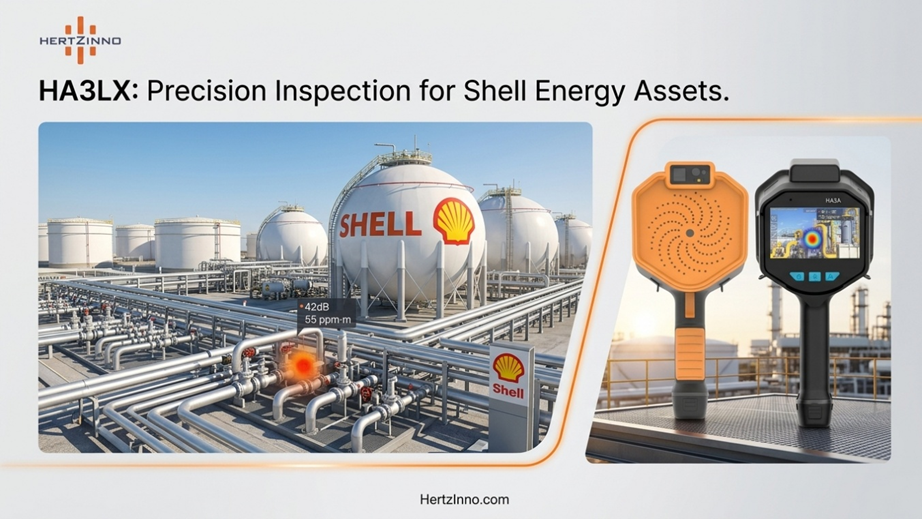 HERTZINNO

HA3LX: Precision Inspection for Shell Energy Assets.

SHELL

42dB
55 ppm·m

Shell

HA3A

HertzInno.com